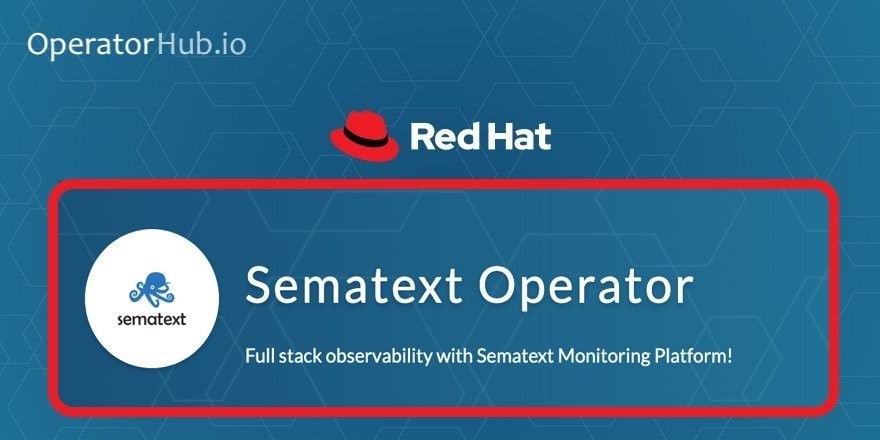 OperatorHub.io

Red Hat

sematext

Sematext Operator

Full stack observability with Sematext Monitoring Platform!